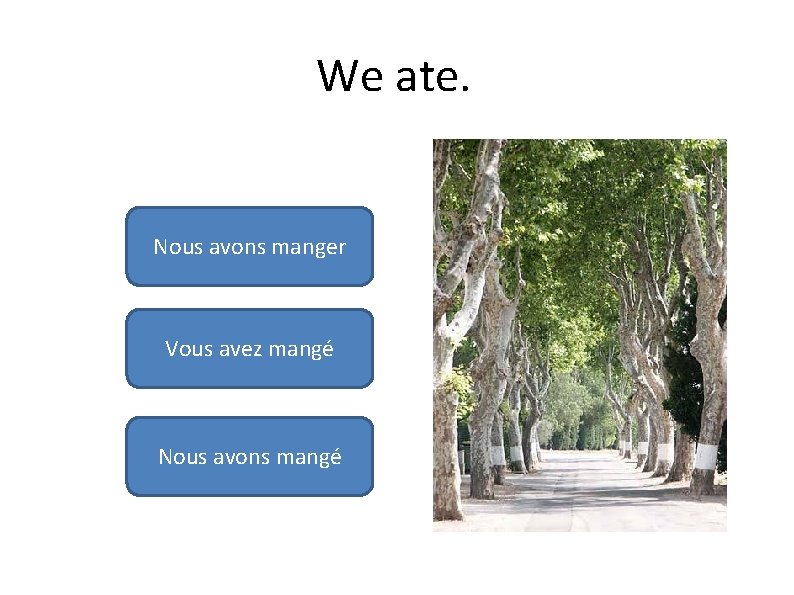 We ate.

Nous avons manger

Vous avez mangé

Nous avons mangé